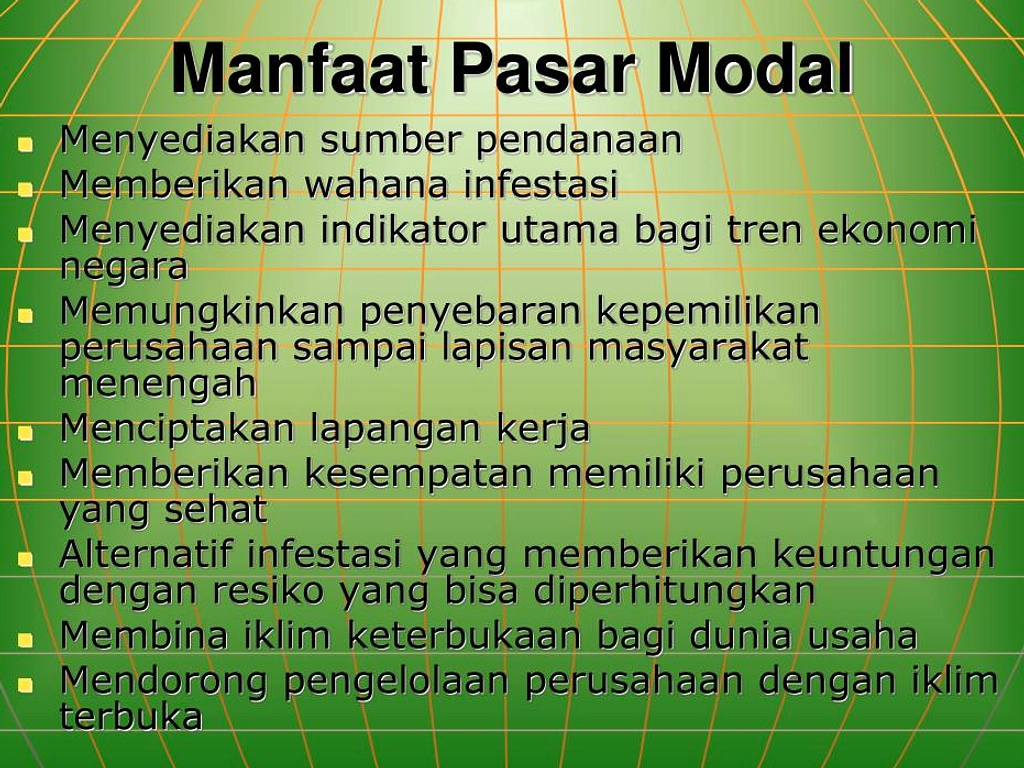 Manfaat Pasar Modal

- Menyediakan sumber pendanaan
- Memberikan wahana infestasi
- Menyediakan indikator utama bagi tren ekonomi negara
- Memungkinkan penyebaran kepemilikan perusahaan sampai lapisan masyarakat menengah
- Menciptakan lapangan kerja
- Memberikan kesempatan memiliki perusahaan yang sehat
- Alternatif infestasi yang memberikan keuntungan dengan resiko yang bisa diperhitungkan
- Membina iklim keterbukaan bagi dunia usaha
- Mendorong pengelolaan perusahaan dengan iklim terbuka